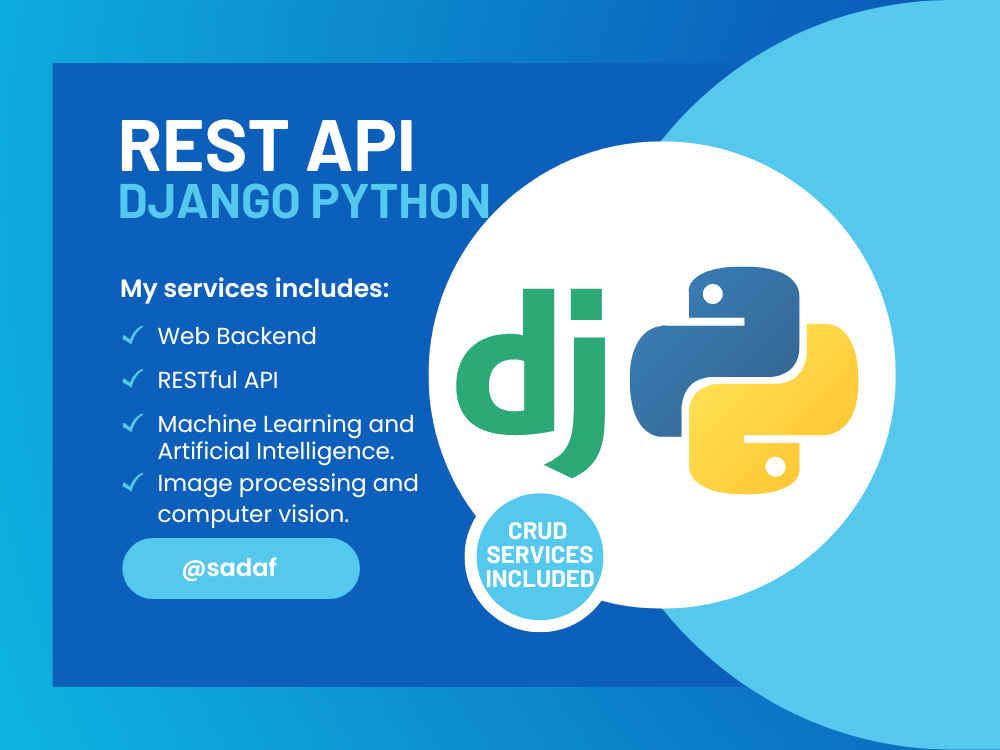 REST API
DJANGO PYTHON

My services includes:

✓ Web Backend

✓ RESTful API

✓ Machine Learning and Artificial Intelligence.

✓ Image processing and computer vision.

@sadaf

dj

CRUD SERVICES INCLUDED